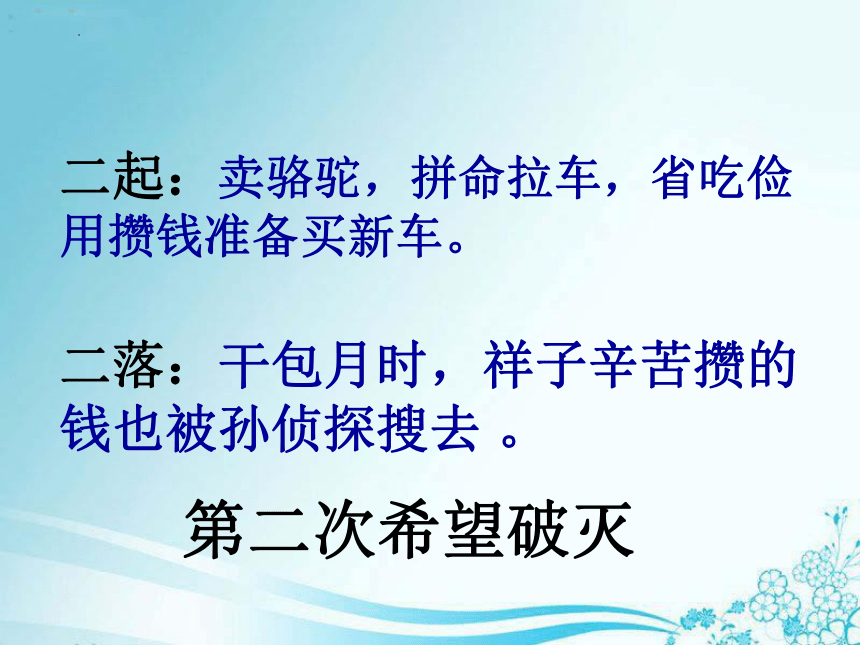 二起：卖骆驼，拼命拉车，省吃俭用攒钱准备买新车。

二落：干包月时，祥子辛苦攒的钱也被孙侦探搜去 。

第二次希望破灭